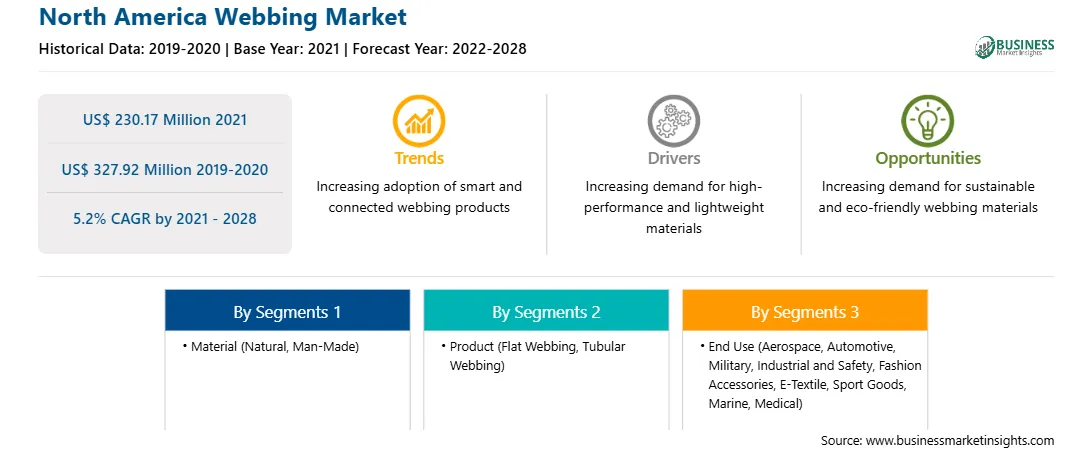 North America Webbing Market

Historical Data: 2019-2020 | Base Year: 2021 | Forecast Year: 2022-2028

BUSINESS Market Insights

US$ 230.17 Million 2021

US$ 327.92 Million 2019-2020

5.2% CAGR by 2021 - 2028

Trends

Increasing adoption of smart and connected webbing products

Drivers

Increasing demand for high-performance and lightweight materials

Opportunities

Increasing demand for sustainable and eco-friendly webbing materials

By Segments 1

• Material (Natural, Man-Made)

By Segments 2

• Product (Flat Webbing, Tubular Webbing)

By Segments 3

• End Use (Aerospace, Automotive, Military, Industrial and Safety, Fashion Accessories, E-Textile, Sport Goods, Marine, Medical)

Source: www.businessmarketinsights.com